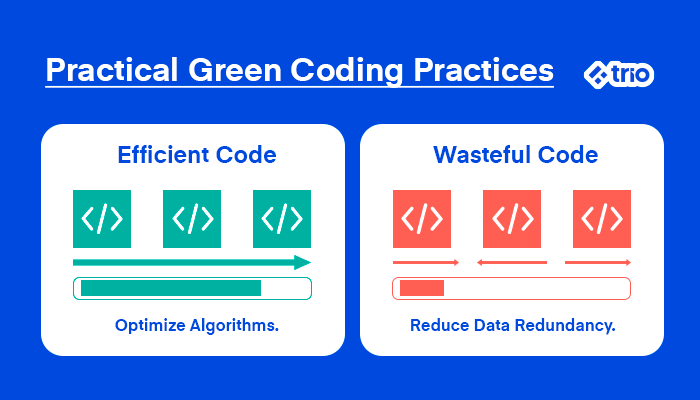 Practical Green Coding Practices

trio

Efficient Code

</>
</>
</>

Optimize Algorithms.

Wasteful Code

</>
</>
</>

Reduce Data Redundancy.